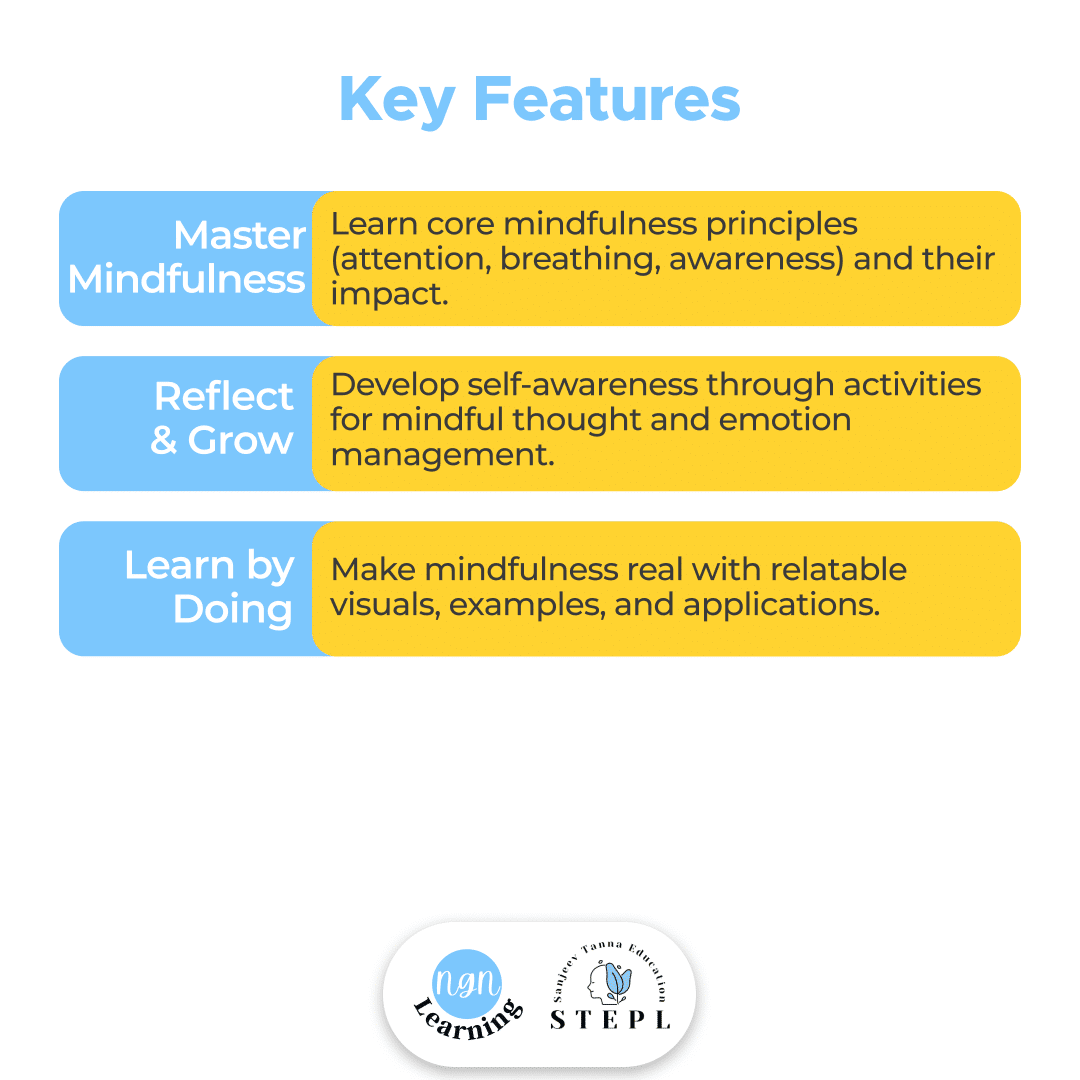 Key Features

Master Mindfulness

Learn core mindfulness principles (attention, breathing, awareness) and their impact.

Reflect & Grow

Develop self-awareness through activities for mindful thought and emotion management.

Learn by Doing

Make mindfulness real with relatable visuals, examples, and applications.

ngn Learning

Sanjeev Tanna Education STEPL